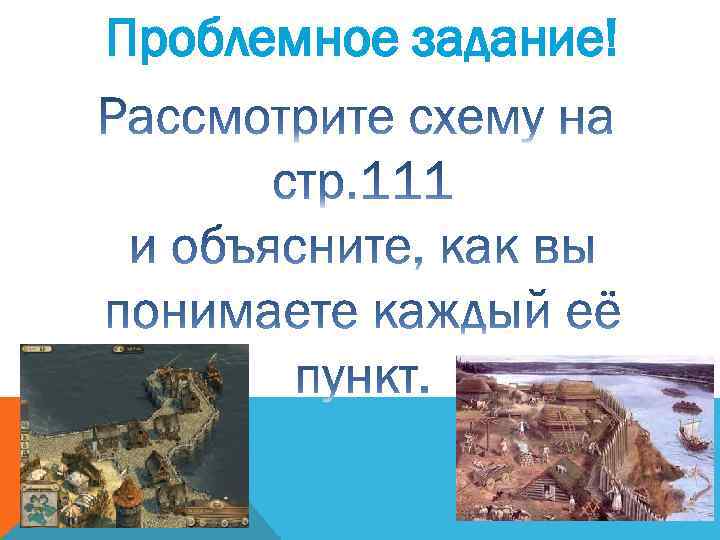 Проблемное задание!

Рассмотрите схему на стр.111
и объясните, как вы понимаете каждый её пункт.